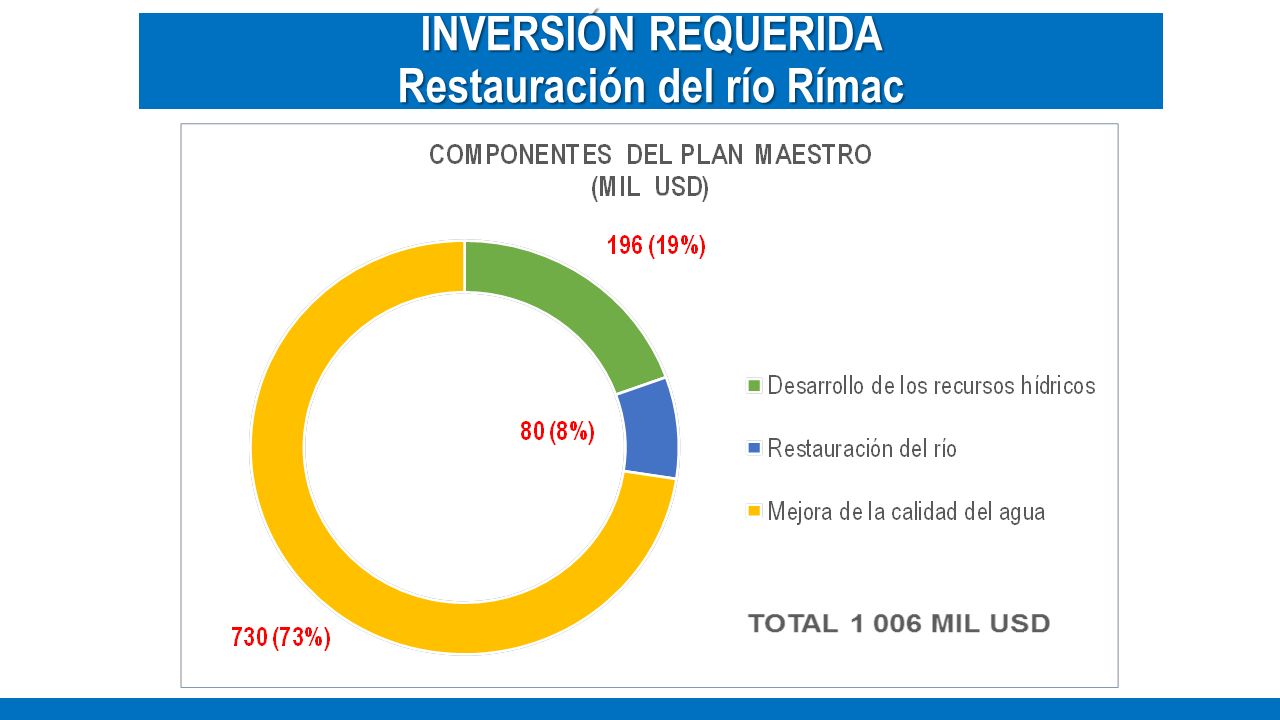 INVERSIÓN REQUERIDA
Restauración del río Rímac

COMPONENTES DEL PLAN MAESTRO
(MIL USD)

196 (19%)

80 (8%)

730 (73%)

Desarrollo de los recursos hídricos

Restauración del río

Mejora de la calidad del agua

TOTAL 1 006 MIL USD